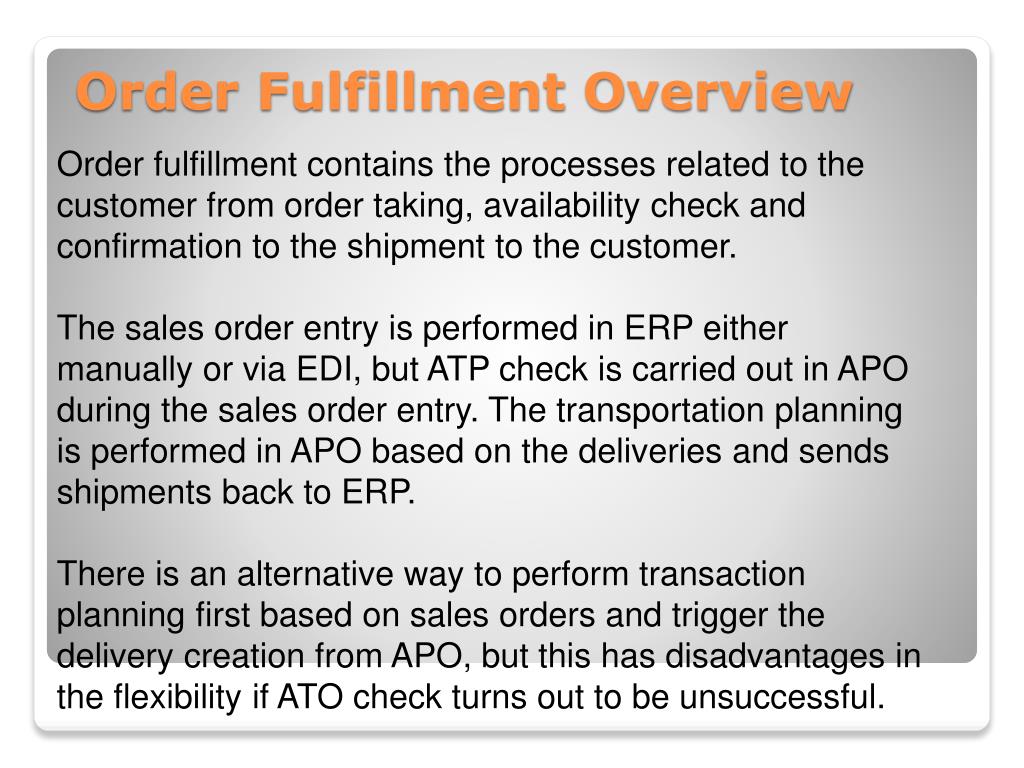 Order Fulfillment Overview

Order fulfillment contains the processes related to the customer from order taking, availability check and confirmation to the shipment to the customer.

The sales order entry is performed in ERP either manually or via EDI, but ATP check is carried out in APO during the sales order entry. The transportation planning is performed in APO based on the deliveries and sends shipments back to ERP.

There is an alternative way to perform transaction planning first based on sales orders and trigger the delivery creation from APO, but this has disadvantages in the flexibility if ATO check turns out to be unsuccessful.